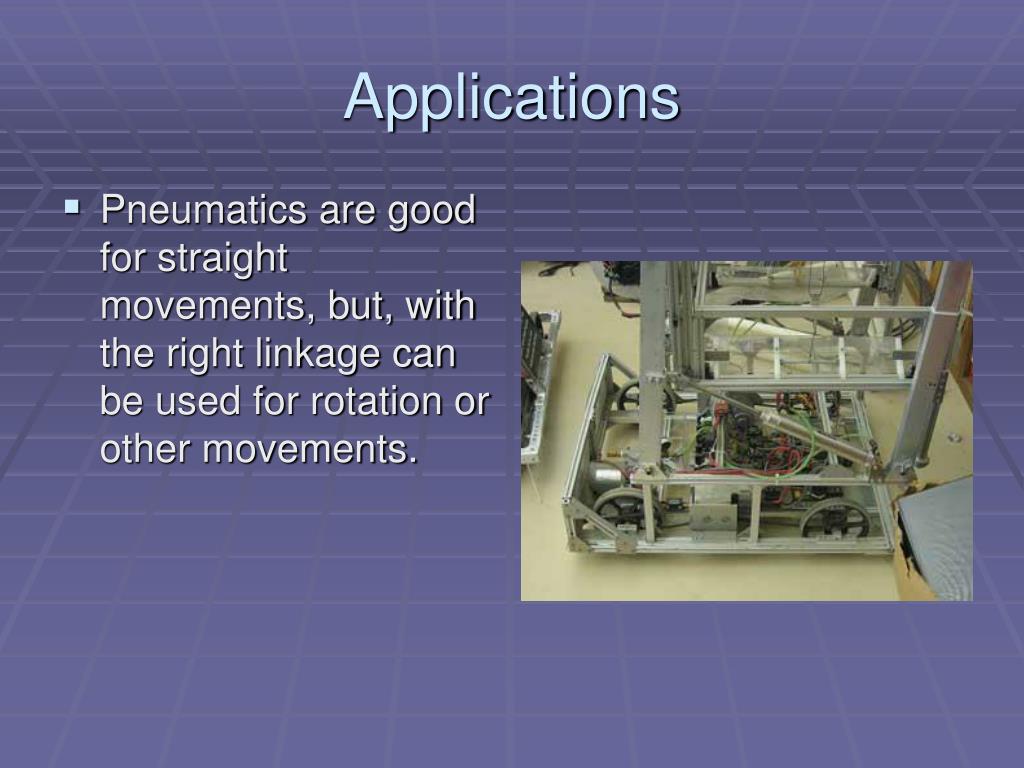 Applications

▪ Pneumatics are good for straight movements, but, with the right linkage can be used for rotation or other movements.